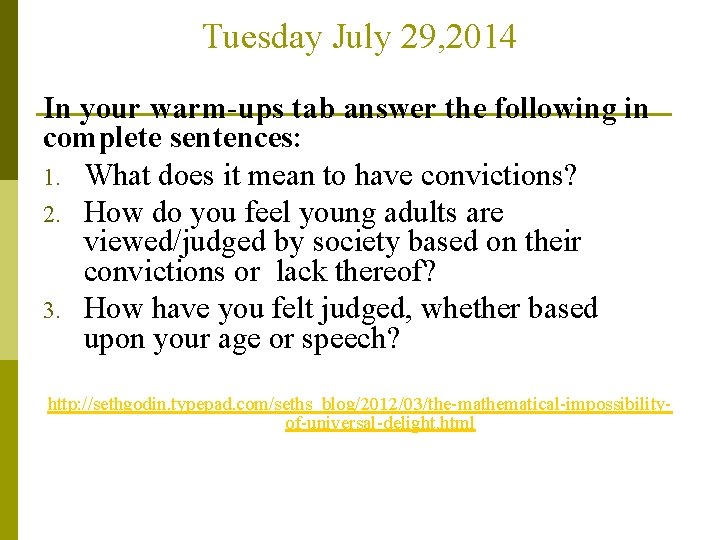 Tuesday July 29,2014

In your warm-ups tab answer the following in complete sentences:

1. What does it mean to have convictions?
2. How do you feel young adults are viewed/judged by society based on their convictions or lack thereof?
3. How have you felt judged, whether based upon your age or speech?

http://sethgodin.typepad.com/seths_blog/2012/03/the-mathematical-impossibility-of-universal-delight.html